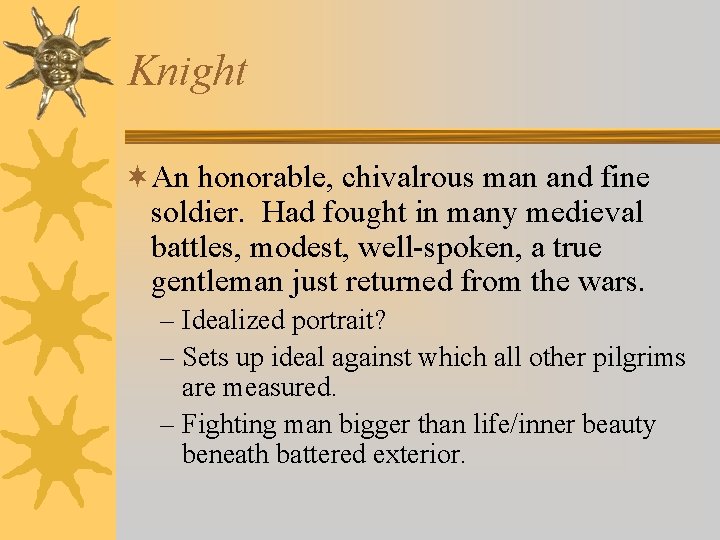 Knight

An honorable, chivalrous man and fine soldier.  Had fought in many medieval battles, modest, well-spoken, a true gentleman just returned from the wars.

– Idealized portrait?
– Sets up ideal against which all other pilgrims are measured.
– Fighting man bigger than life/inner beauty beneath battered exterior.